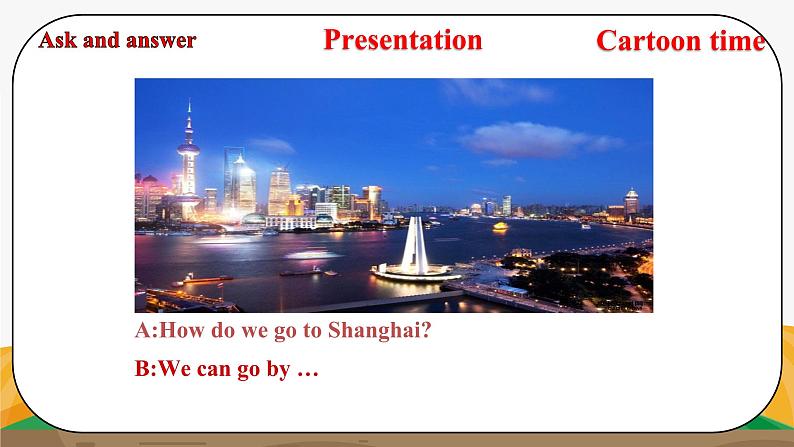 Ask and answer

Presentation

Cartoon time

A:How do we go to Shanghai?

B:We can go by …